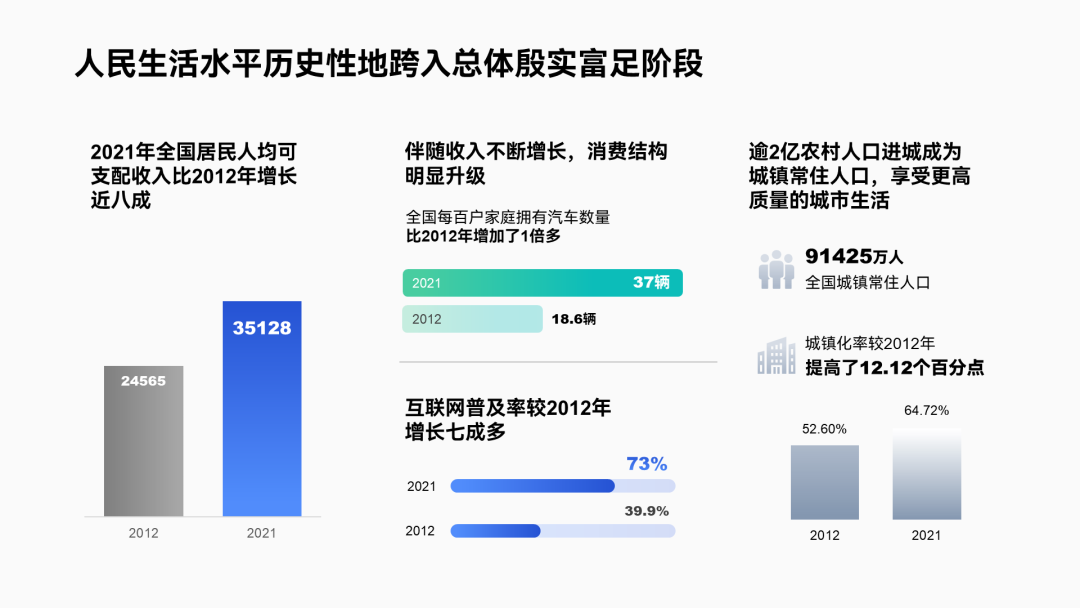 人民生活水平历史性地跨入总体殷实富足阶段

2021年全国居民人均可支配收入比2012年增长近八成

24565

35128

2012

2021

伴随收入不断增长，消费结构明显升级

全国每百户家庭拥有汽车数量
比2012年增加了1倍多

2021

37辆

2012

18.6辆

互联网普及率较2012年增长七成多

73%

2021

39.9%

2012

逾2亿农村人口进城成为城镇常住人口，享受更高质量的城市生活

91425万人
全国城镇常住人口

城镇化率较2012年
提高了12.12个百分点

52.60%

64.72%

2012

2021